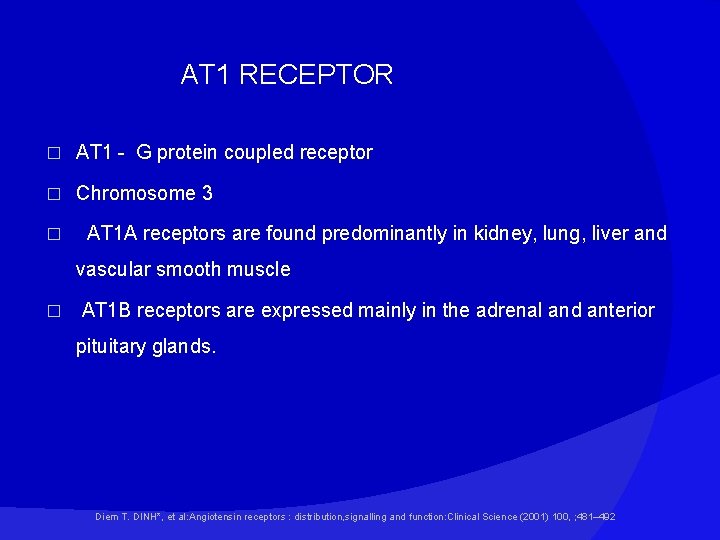 AT1 RECEPTOR

□ AT1 - G protein coupled receptor

□ Chromosome 3

□ AT1A receptors are found predominantly in kidney, lung, liver and vascular smooth muscle

□ AT1B receptors are expressed mainly in the adrenal and anterior pituitary glands.

Diem T. DINH*, et al:Angiotensin receptors : distribution,signalling and function:Clinical Science (2001) 100, ;481–492